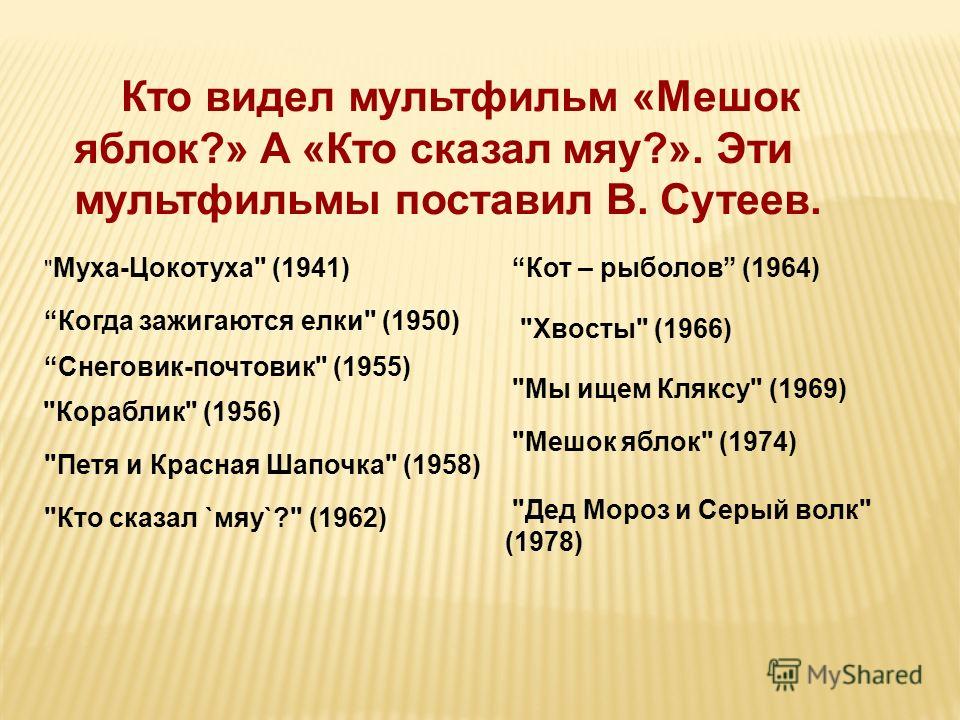 Кто видел мультфильм «Мешок яблок?» А «Кто сказал мяу?». Эти мультфильмы поставил В. Сутеев.

"Муха-Цокотуха" (1941)

“Когда зажигаются елки" (1950)

“Снеговик-почтовик" (1955)

"Кораблик" (1956)

"Петя и Красная Шапочка" (1958)

"Кто сказал `мяу`?" (1962)

“Кот – рыболов” (1964)

"Хвосты" (1966)

"Мы ищем Кляксу" (1969)

"Мешок яблок" (1974)

"Дед Мороз и Серый волк" (1978)

MyShared